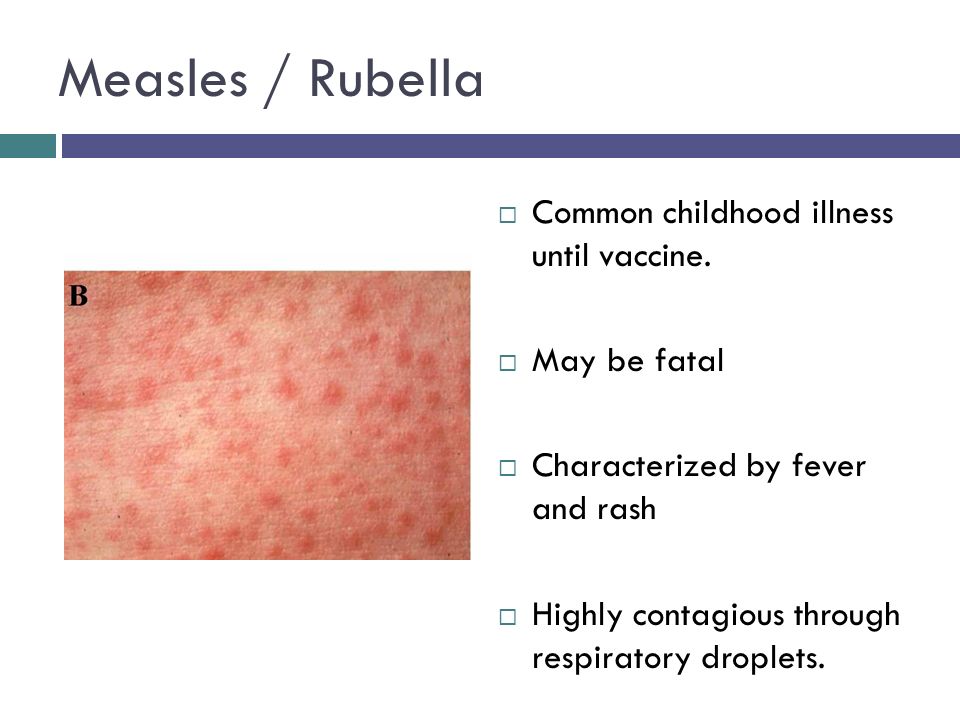 Measles / Rubella

B

□ Common childhood illness until vaccine.

□ May be fatal

□ Characterized by fever and rash

□ Highly contagious through respiratory droplets.